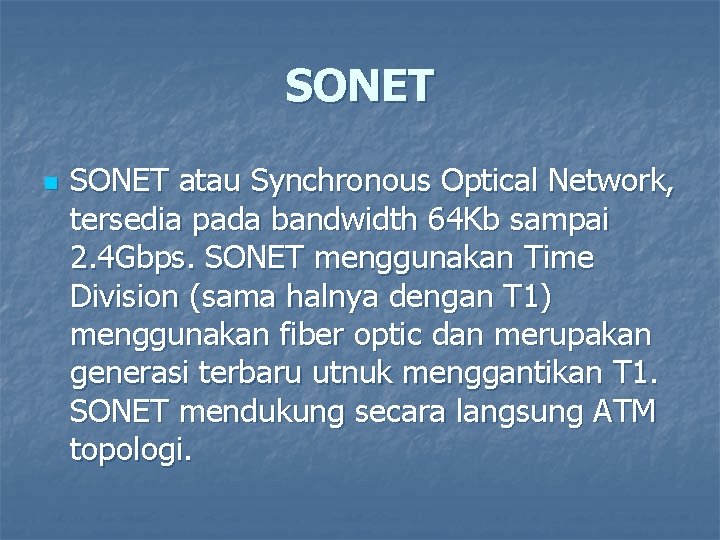 SONET

SONET atau Synchronous Optical Network, tersedia pada bandwidth 64Kb sampai 2.4Gbps. SONET menggunakan Time Division (sama halnya dengan T1) menggunakan fiber optic dan merupakan generasi terbaru utnuk menggantikan T1. SONET mendukung secara langsung ATM topologi.